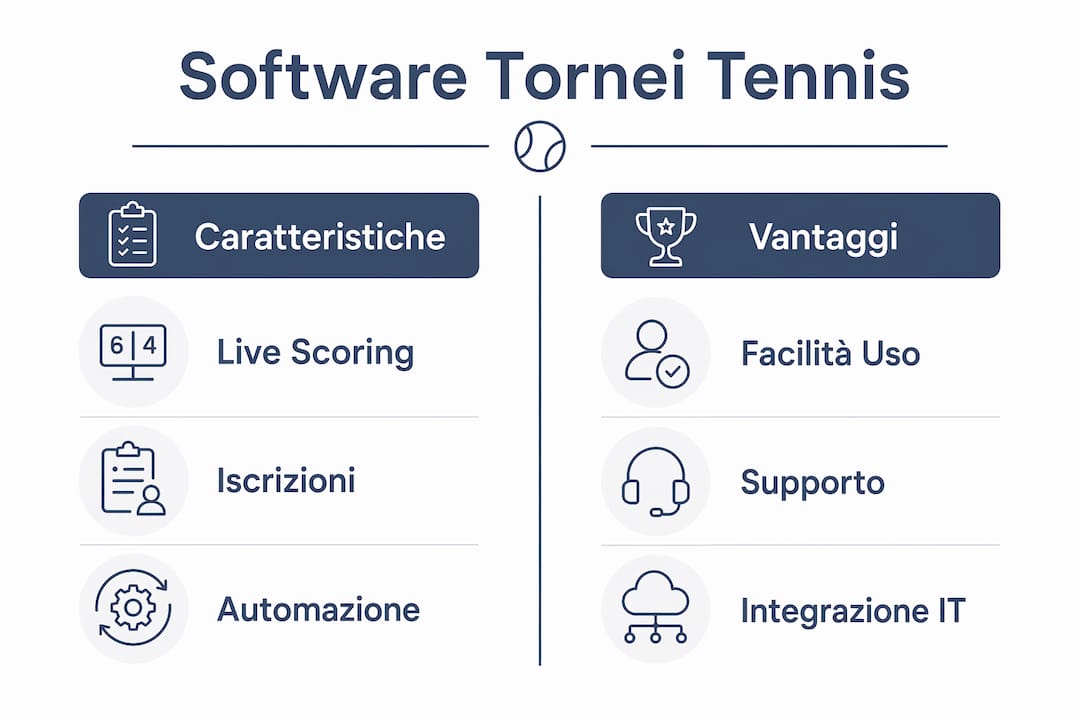 Software Tornei Tennis

Caratteristiche

6 | 4

Live Scoring

Iscrizioni

Automazione

Vantaggi

Facilità Uso

Supporto

Integrazione IT